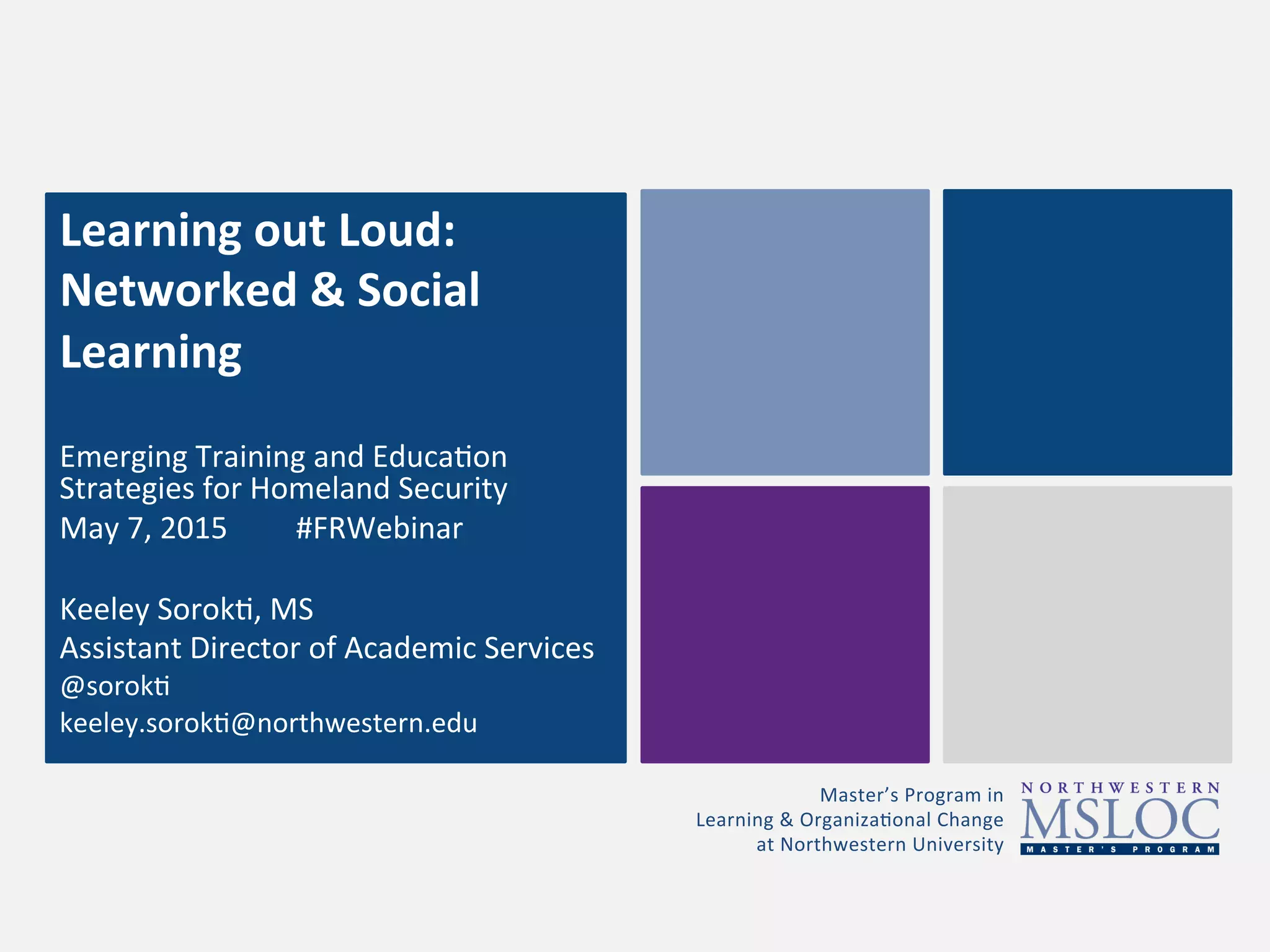 Learning out Loud: Networked & Social Learning

Emerging Training and Education Strategies for Homeland Security
May 7, 2015 #FRWebinar

Keeley Sorokti, MS
Assistant Director of Academic Services
@sorokti
keeley.sorokti@northwestern.edu

Master's Program in Learning & Organizational Change at Northwestern University

NORTHWESTERN
MSLOC
MASTER'S PROGRAM